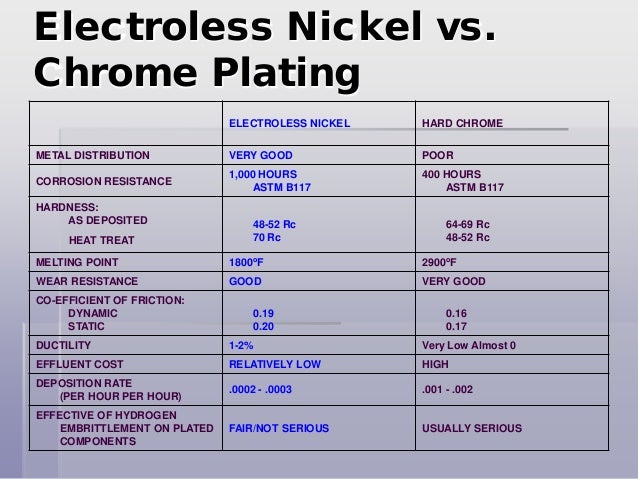 Electroless Nickel vs. Chrome Plating

| | ELECTROLESS NICKEL | HARD CHROME |
|---|---|---|
| METAL DISTRIBUTION | VERY GOOD | POOR |
| CORROSION RESISTANCE | 1,000 HOURS ASTM B117 | 400 HOURS ASTM B117 |
| HARDNESS: AS DEPOSITED HEAT TREAT | 48-52 Rc 70 Rc | 64-69 Rc 48-52 Rc |
| MELTING POINT | 1800ºF | 2900ºF |
| WEAR RESISTANCE | GOOD | VERY GOOD |
| CO-EFFICIENT OF FRICTION: DYNAMIC STATIC | 0.19 0.20 | 0.16 0.17 |
| DUCTILITY | 1-2% | Very Low Almost 0 |
| EFFLUENT COST | RELATIVELY LOW | HIGH |
| DEPOSITION RATE (PER HOUR PER HOUR) | .0002 - .0003 | .001 - .002 |
| EFFECTIVE OF HYDROGEN EMBRITTLEMENT ON PLATED COMPONENTS | FAIR/NOT SERIOUS | USUALLY SERIOUS |